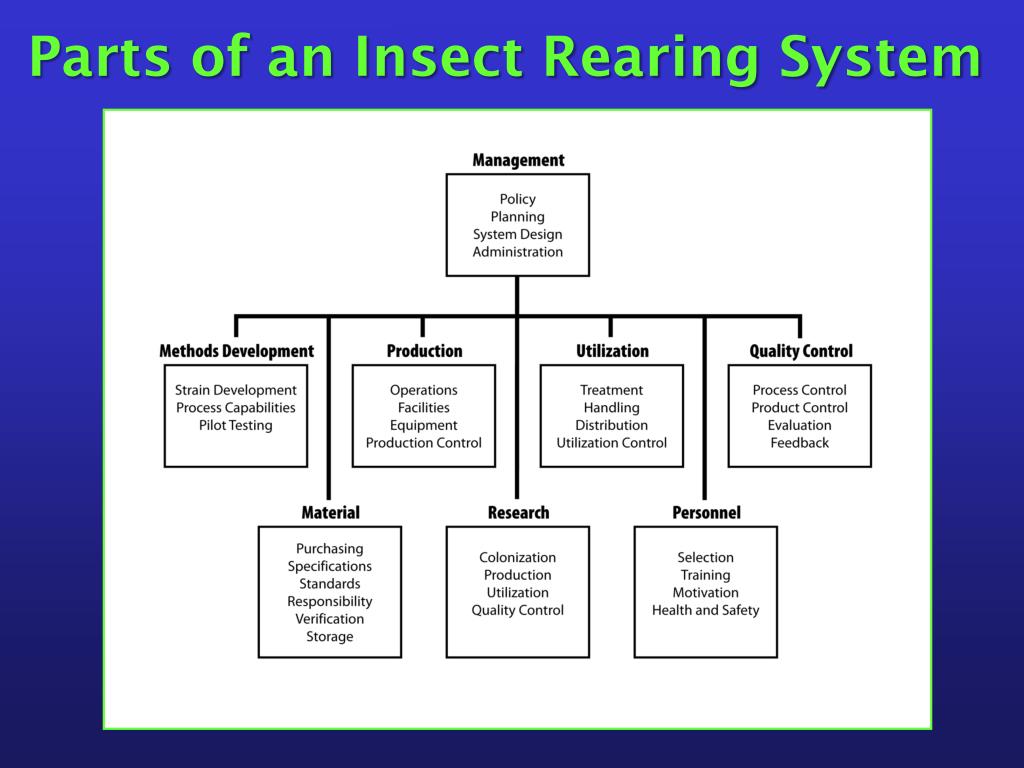 Parts of an Insect Rearing System

Management
Policy
Planning
System Design
Administration

Methods Development
Strain Development
Process Capabilities
Pilot Testing

Production
Operations
Facilities
Equipment
Production Control

Utilization
Treatment
Handling
Distribution
Utilization Control

Quality Control
Process Control
Product Control
Evaluation
Feedback

Material
Purchasing
Specifications
Standards
Responsibility
Verification
Storage

Research
Colonization
Production
Utilization
Quality Control

Personnel
Selection
Training
Motivation
Health and Safety